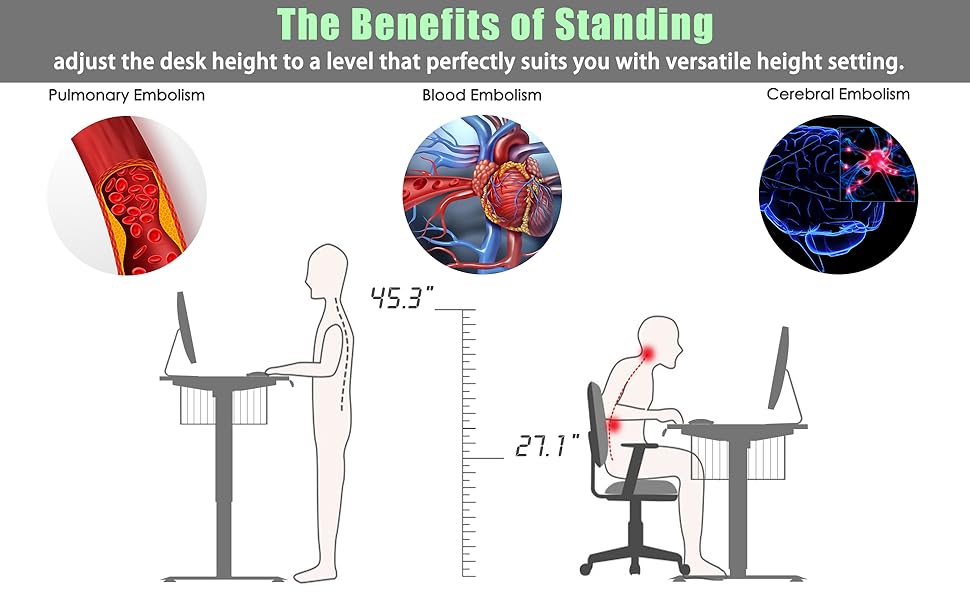 The Benefits of Standing

adjust the desk height to a level that perfectly suits you with versatile height setting.

Pulmonary Embolism

Blood Embolism

Cerebral Embolism

45.3"

27.1"